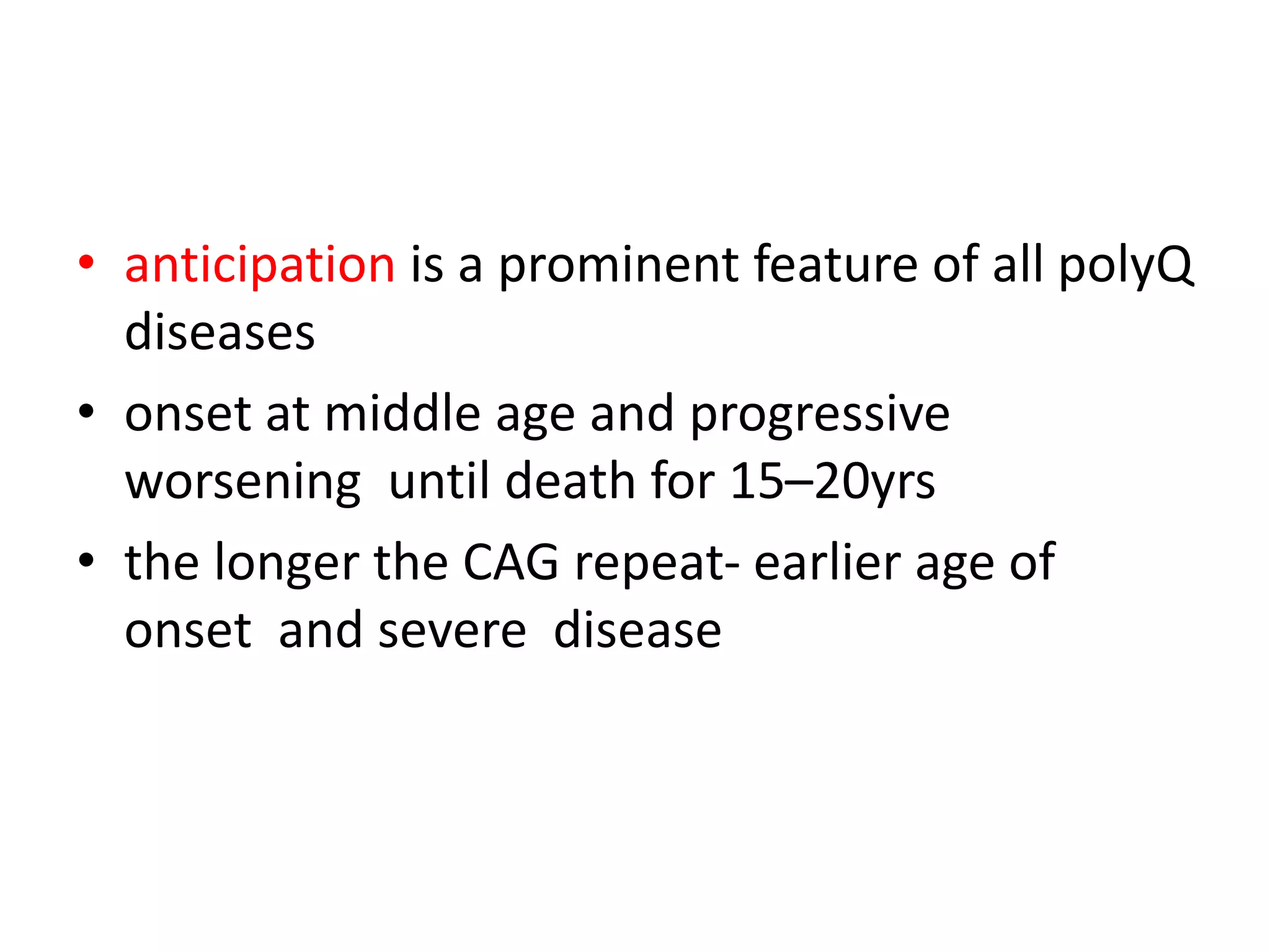 • anticipation is a prominent feature of all polyQ diseases

• onset at middle age and progressive worsening  until death for 15–20yrs

• the longer the CAG repeat- earlier age of onset  and severe  disease